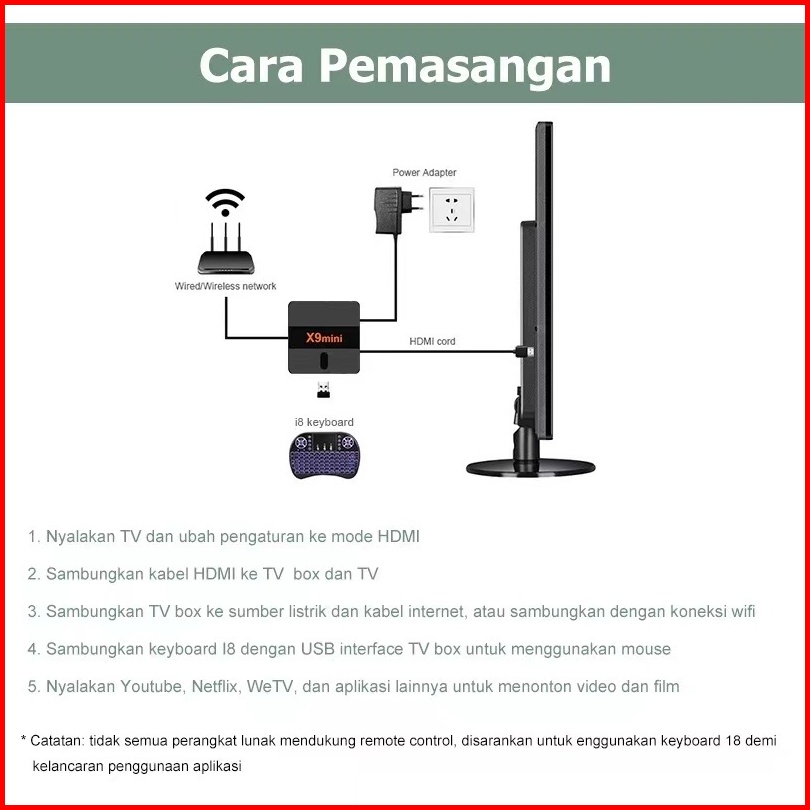 Cara Pemasangan

Power Adapter

Wired/Wireless network

X9mini

HDMI cord

i8 keyboard

1. Nyalakan TV dan ubah pengaturan ke mode HDMI

2. Sambungkan kabel HDMI ke TV box dan TV

3. Sambungkan TV box ke sumber listrik dan kabel internet, atau sambungkan dengan koneksi wifi

4. Sambungkan keyboard I8 dengan USB interface TV box untuk menggunakan mouse

5. Nyalakan Youtube, Netflix, WeTV, dan aplikasi lainnya untuk menonton video dan film

* Catatan: tidak semua perangkat lunak mendukung remote control, disarankan untuk enggunakan keyboard 18 demi kelancaran penggunaan aplikasi